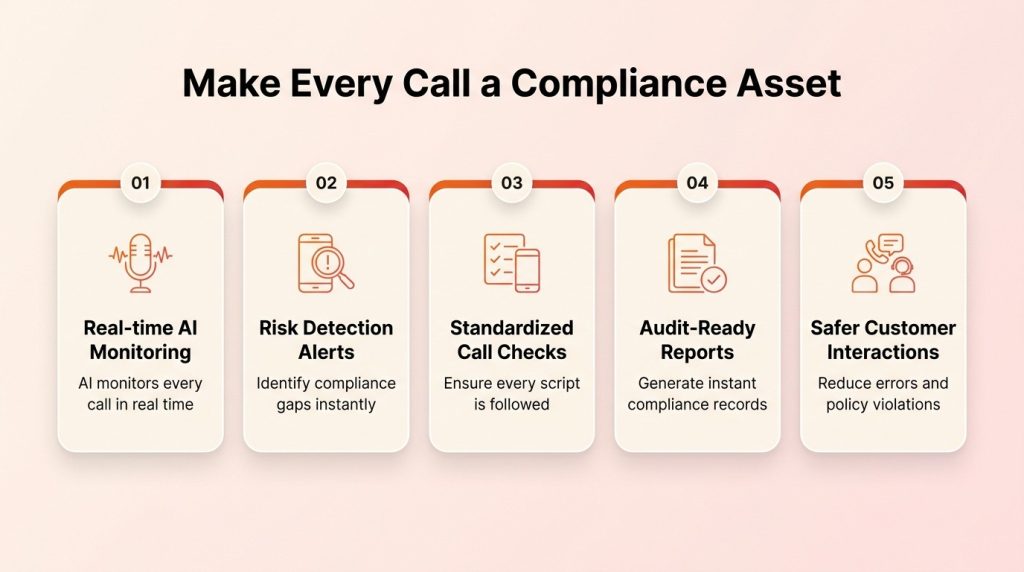 Make Every Call a Compliance Asset

01

Real-time AI Monitoring

AI monitors every call in real time

02

Risk Detection Alerts

Identify compliance gaps instantly

03

Standardized Call Checks

Ensure every script is followed

04

Audit-Ready Reports

Generate instant compliance records

05

Safer Customer Interactions

Reduce errors and policy violations